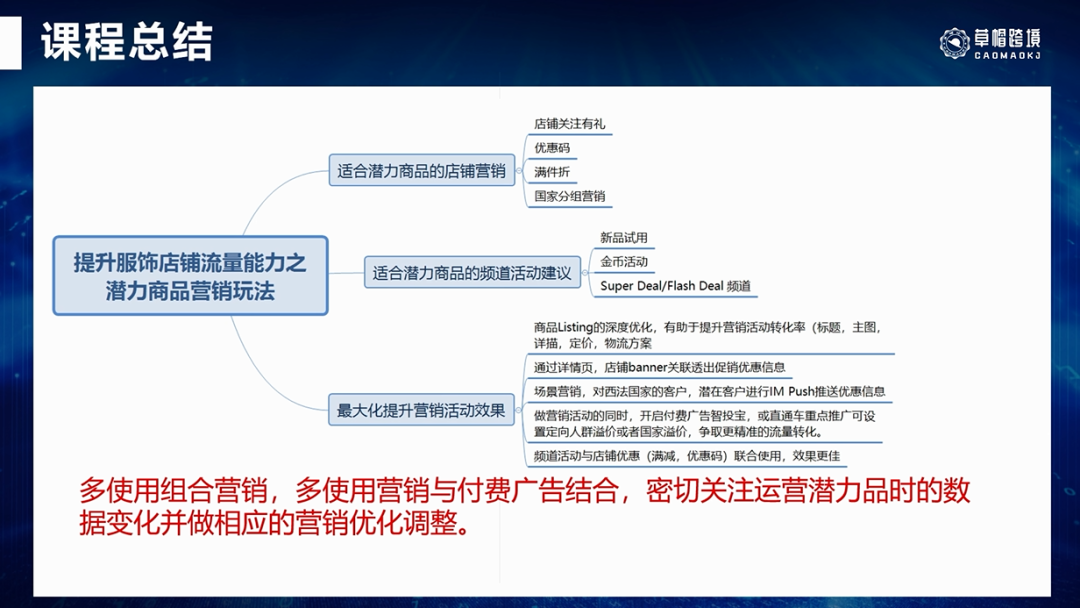 课程总结

草帽跨境
CAOMAOKJ

提升服饰店铺流量能力之潜力商品营销玩法

适合潜力商品的店铺营销

店铺关注有礼
优惠码
满件折
国家分组营销

适合潜力商品的频道活动建议

新品试用
金币活动
Super Deal/Flash Deal 频道

最大化提升营销活动效果

商品Listing的深度优化，有助于提升营销活动转化率（标题，主图，详描，定价，物流方案
通过详情页，店铺banner关联透出促销优惠信息
场景营销，对西法国家的客户，潜在客户进行IM Push推送优惠信息
做营销活动的同时，开启付费广告智投宝，或直通车重点推广可设置定向人群溢价或者国家溢价，争取更精准的流量转化。
频道活动与店铺优惠（满减，优惠码）联合使用，效果更佳

多使用组合营销，多使用营销与付费广告结合，密切关注运营潜力品时的数据变化并做相应的营销优化调整。